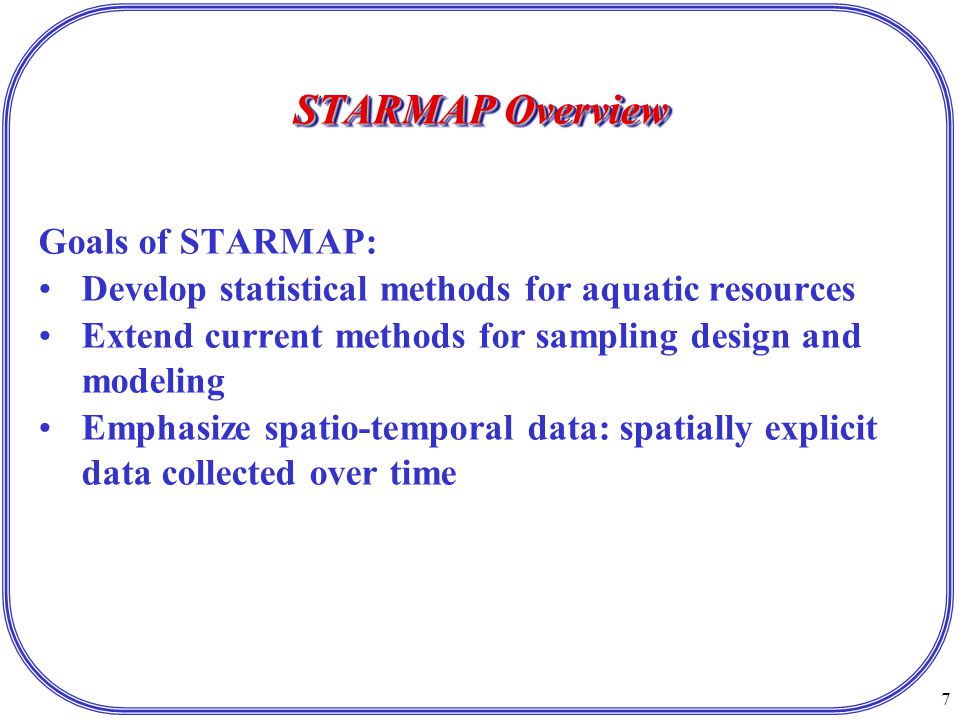 STARMAP Overview

Goals of STARMAP:
• Develop statistical methods for aquatic resources
• Extend current methods for sampling design and modeling
• Emphasize spatio-temporal data: spatially explicit data collected over time

7